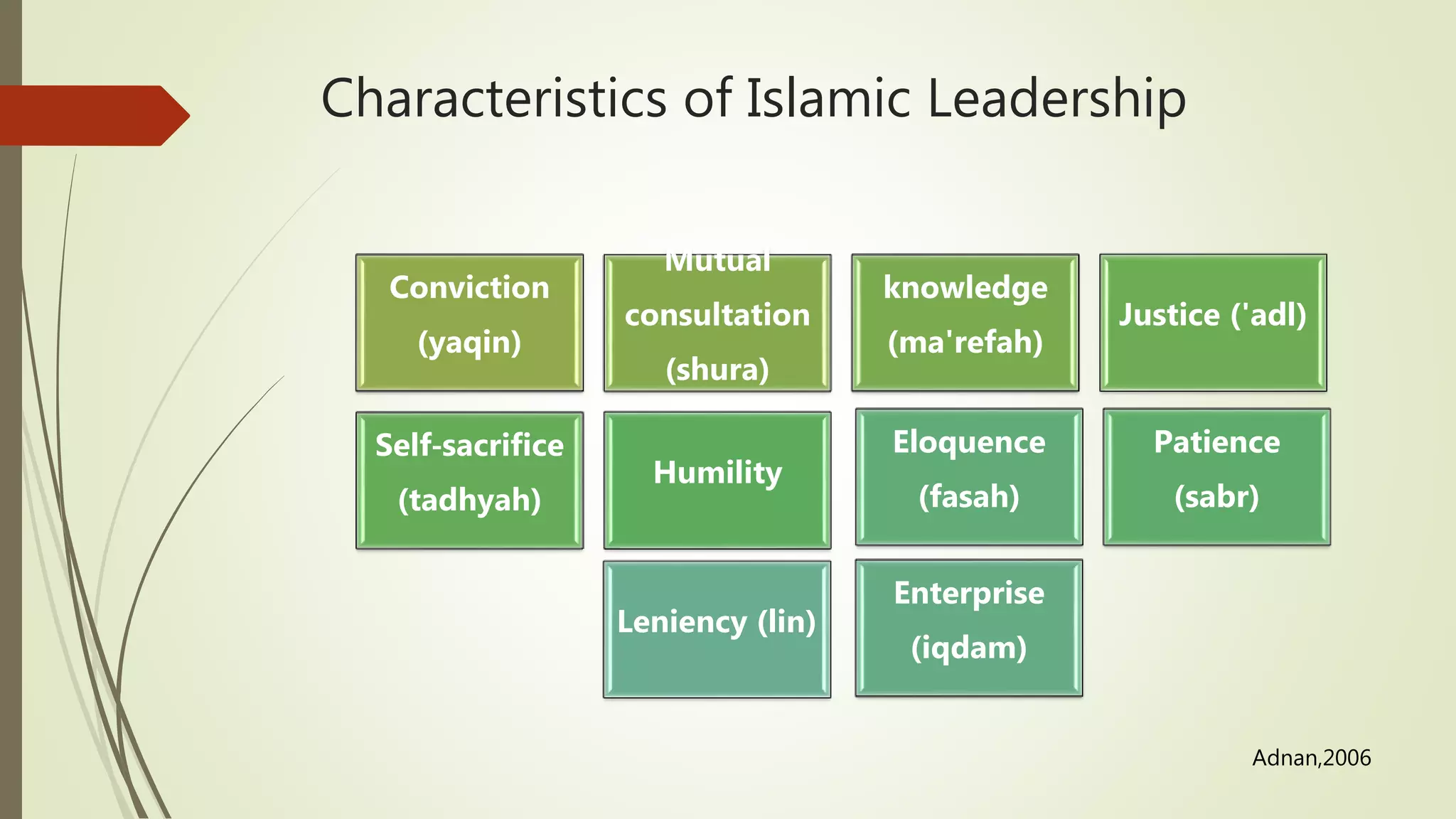 Characteristics of Islamic Leadership

Conviction (yaqin)

Mutual consultation (shura)

knowledge (ma'refah)

Justice ('adl)

Self-sacrifice (tadhyah)

Humility

Eloquence (fasah)

Patience (sabr)

Leniency (lin)

Enterprise (iqdam)

Adnan,2006